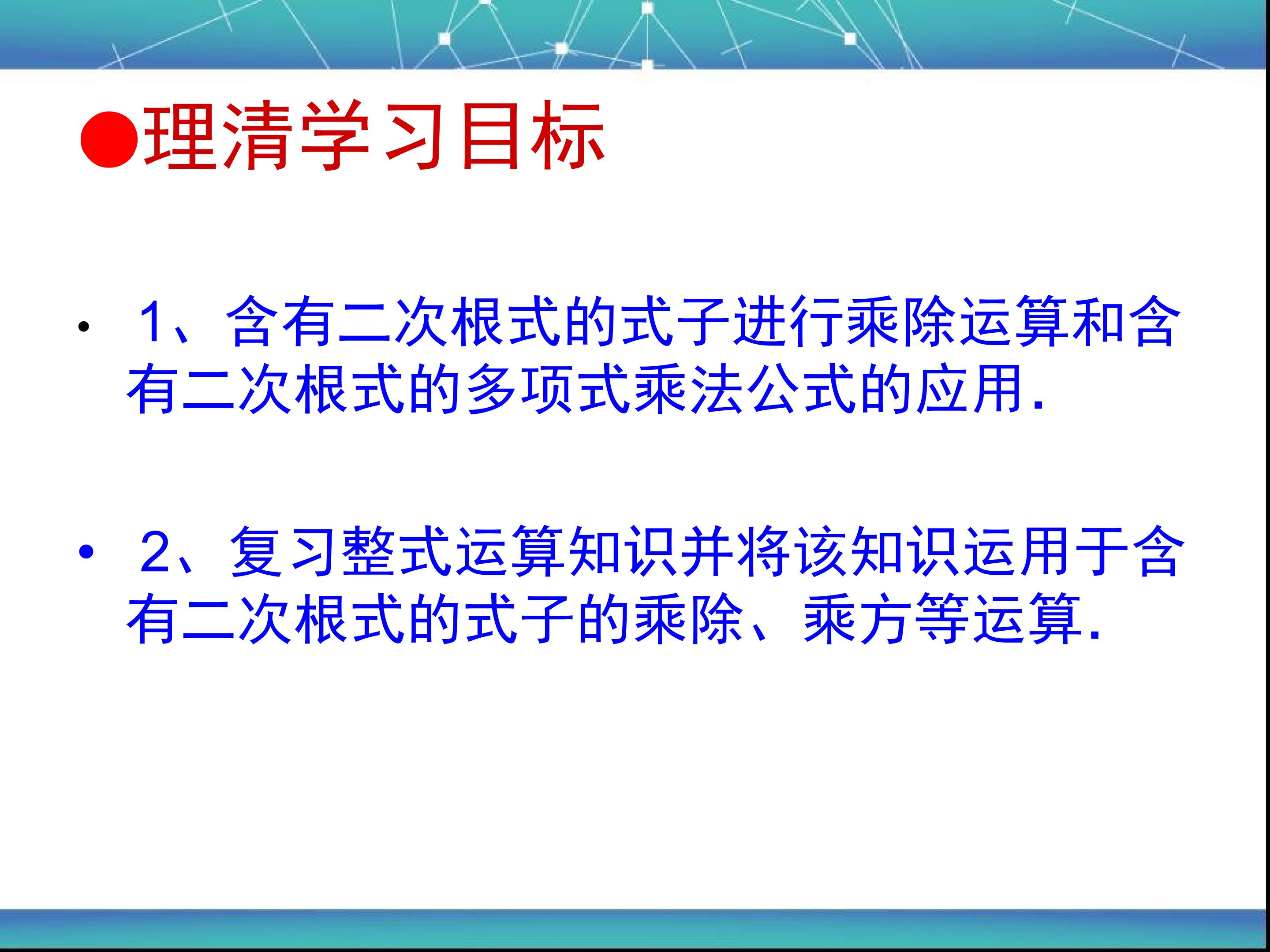 ●理清学习目标

• 1、含有二次根式的式子进行乘除运算和含有二次根式的多项式乘法公式的应用.

• 2、复习整式运算知识并将该知识运用于含有二次根式的式子的乘除、乘方等运算.